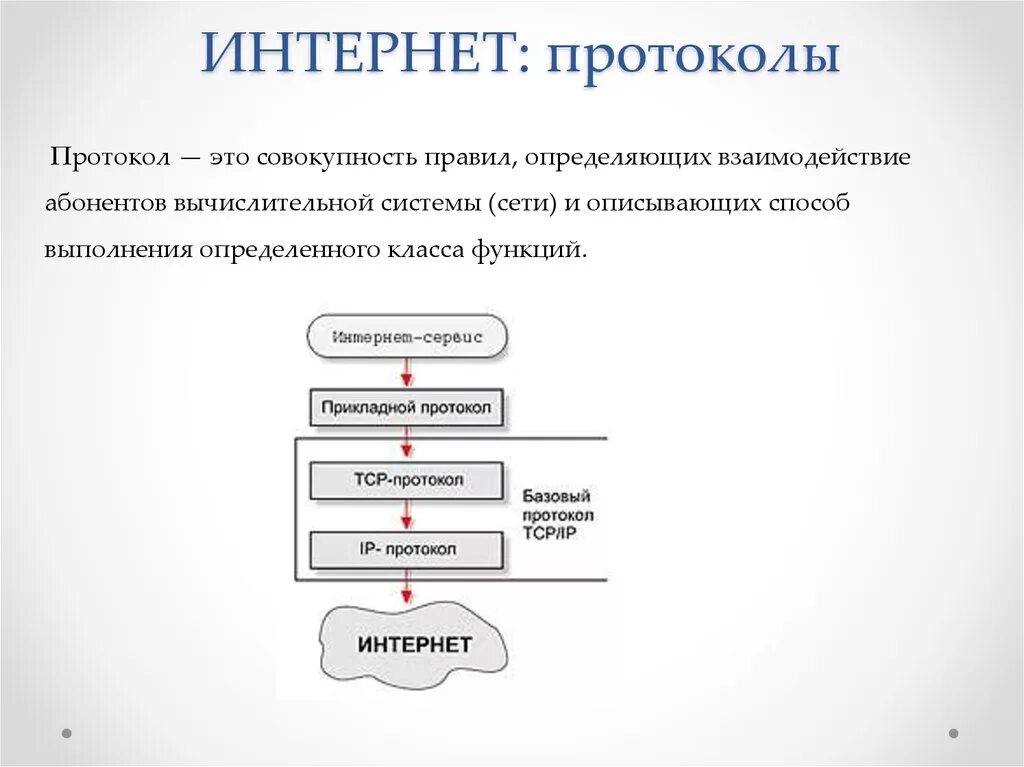 ИНТЕРНЕТ: протоколы

Протокол — это совокупность правил, определяющих взаимодействие абонентов вычислительной системы (сети) и описывающих способ выполнения определенного класса функций.

Интернет-сервис

Прикладной протокол

TCP-протокол

IP- протокол

Базовый протокол TCP/IP

ИНТЕРНЕТ